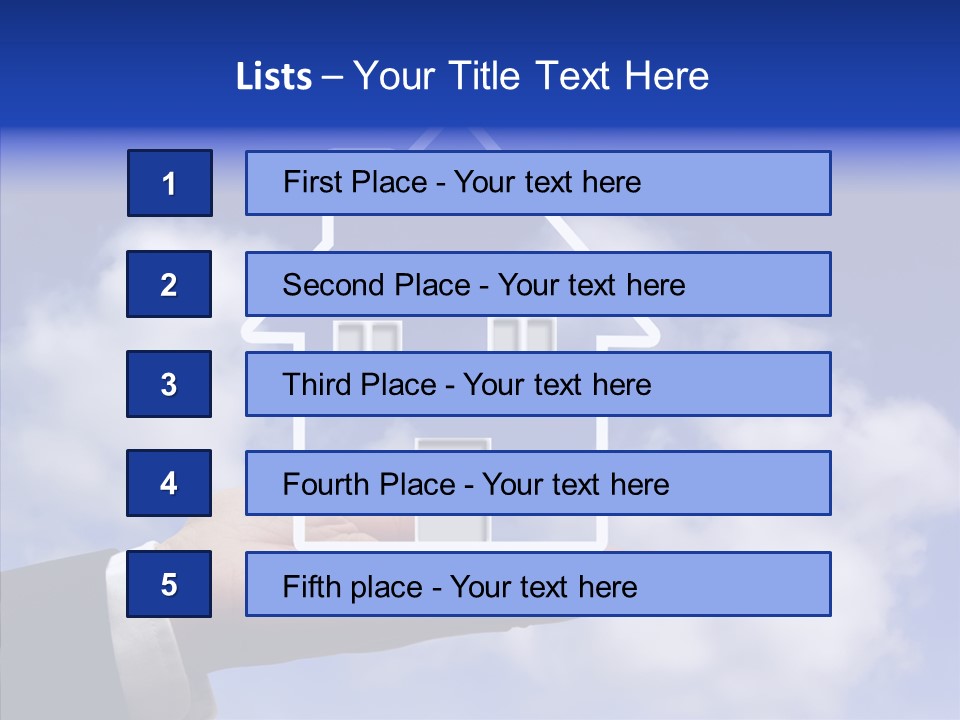 Lists – Your Title Text Here

1

First Place - Your text here

2

Second Place - Your text here

3

Third Place - Your text here

4

Fourth Place - Your text here

5

Fifth place - Your text here